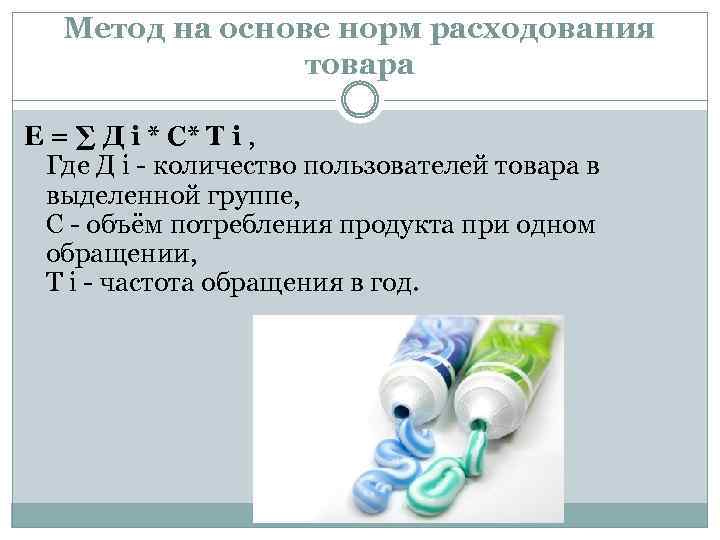 Метод на основе норм расходования товара

Е = ∑ Д i * С* Т i ,
Где Д i - количество пользователей товара в выделенной группе,
С - объём потребления продукта при одном обращении,
Т i - частота обращения в год.